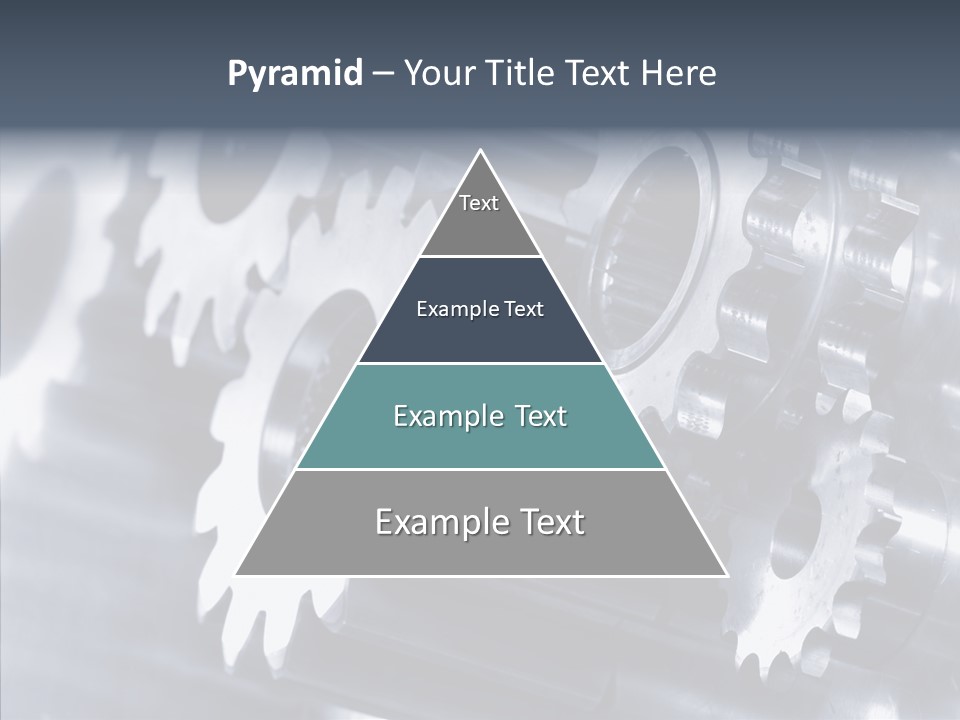 Pyramid – Your Title Text Here

Text

Example Text

Example Text

Example Text